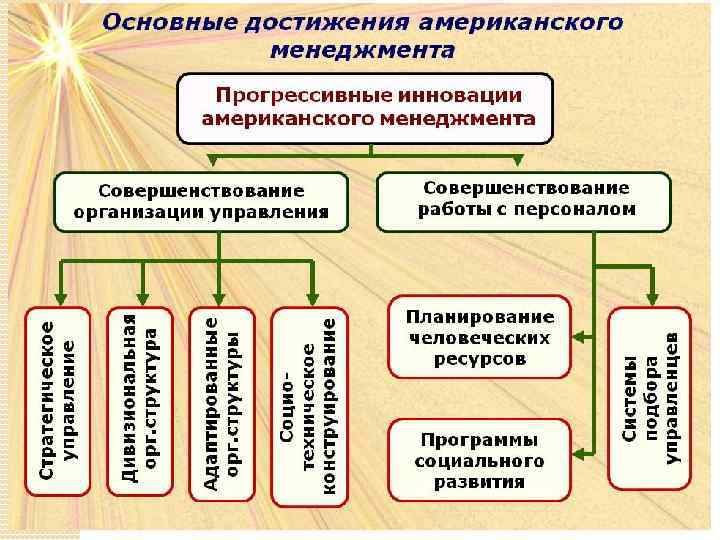 Основные достижения американского менеджмента

Прогрессивные инновации американского менеджмента

Совершенствование организации управления

Совершенствование работы с персоналом

Стратегическое управление

Дивизиональная орг.структура

Адаптированные орг.структуры

Социо-техническое конструирование

Планирование человеческих ресурсов

Программы социального развития

Системы подбора управленцев